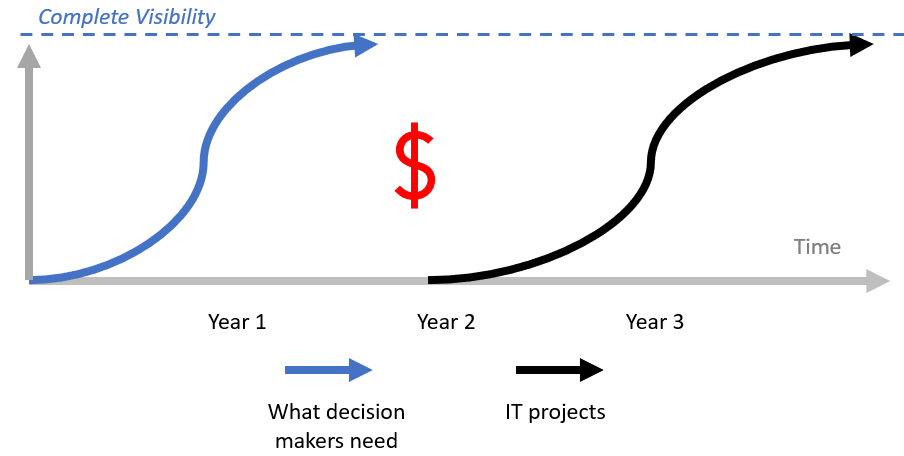 Complete Visibility

$

Time

Year 1

Year 2

Year 3

What decision makers need

IT projects